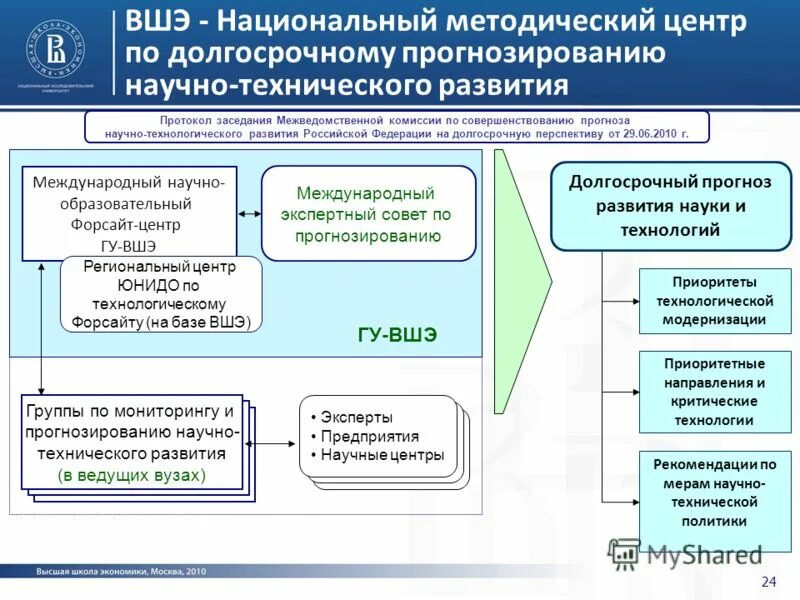 ВЫСШАЯ ШКОЛА ЭКОНОМИКИ

НАЦИОНАЛЬНЫЙ ИССЛЕДОВАТЕЛЬСКИЙ УНИВЕРСИТЕТ

ВШЭ - Национальный методический центр по долгосрочному прогнозированию научно-технического развития

Протокол заседания Межведомственной комиссии по совершенствованию прогноза научно-технологического развития Российской Федерации на долгосрочную перспективу от 29.06.2010 г.

Международный научно-образовательный Форсайт-центр ГУ-ВШЭ

Международный экспертный совет по прогнозированию

Региональный центр ЮНИДО по технологическому Форсайту (на базе ВШЭ)

ГУ-ВШЭ

Группы по мониторингу и прогнозированию научно-технического развития (в ведущих вузах)

• Эксперты
• Предприятия
• Научные центры

Долгосрочный прогноз развития науки и технологий

Приоритеты технологической модернизации

Приоритетные направления и критические технологии

Рекомендации по мерам научно-технической политики

MyShared

Высшая школа экономики, Москва, 2010

24